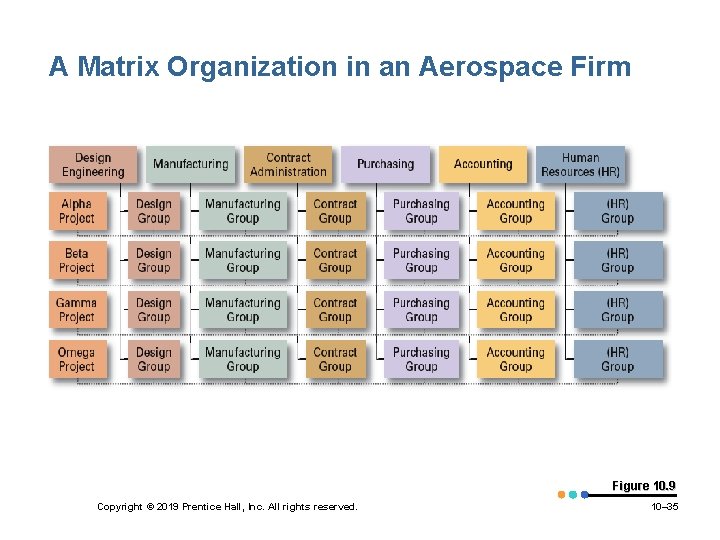 A Matrix Organization in an Aerospace Firm

Design Engineering
Manufacturing
Contract Administration
Purchasing
Accounting
Human Resources (HR)

Alpha Project
Design Group
Manufacturing Group
Contract Group
Purchasing Group
Accounting Group
(HR) Group

Beta Project
Design Group
Manufacturing Group
Contract Group
Purchasing Group
Accounting Group
(HR) Group

Gamma Project
Design Group
Manufacturing Group
Contract Group
Purchasing Group
Accounting Group
(HR) Group

Omega Project
Design Group
Manufacturing Group
Contract Group
Purchasing Group
Accounting Group
(HR) Group

Figure 10.9

Copyright © 2019 Prentice Hall, Inc. All rights reserved.

10–35